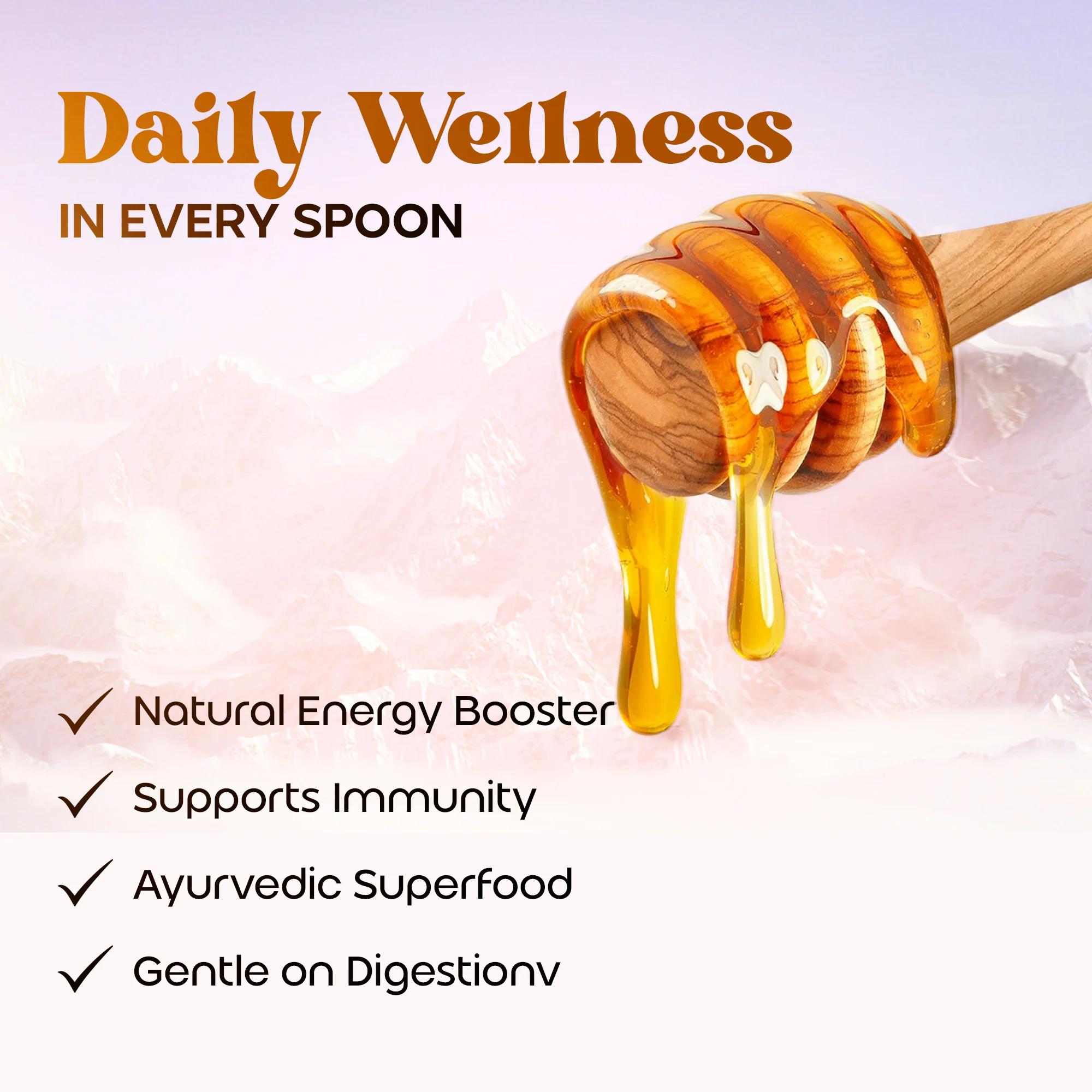 Daily Wellness

IN EVERY SPOON

✓ Natural Energy Booster

✓ Supports Immunity

✓ Ayurvedic Superfood

✓ Gentle on Digestionv